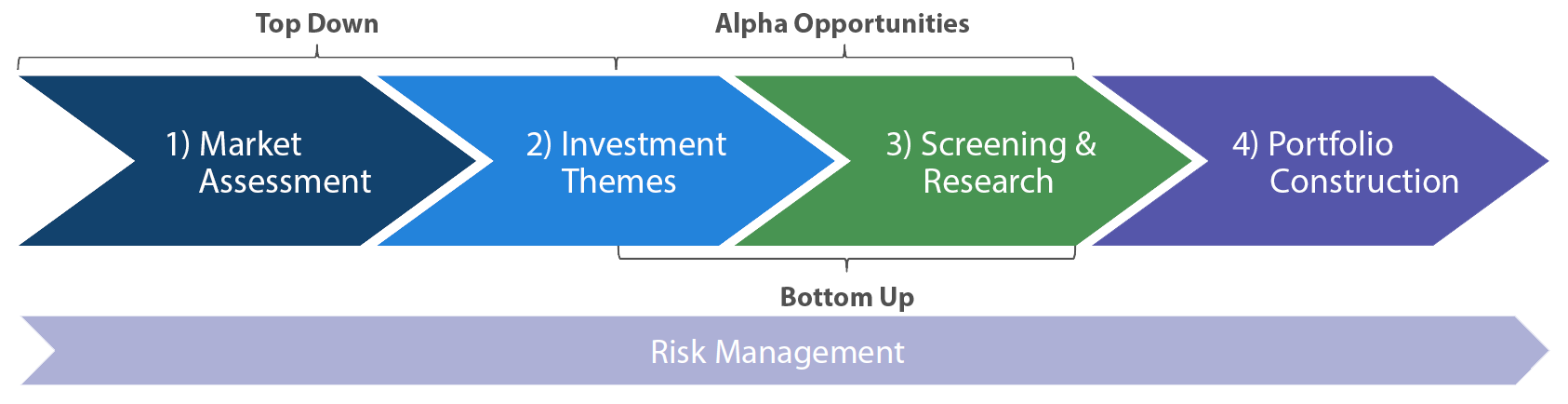 Top Down

Alpha Opportunities

1) Market Assessment

2) Investment Themes

3) Screening & Research

4) Portfolio Construction

Bottom Up

Risk Management